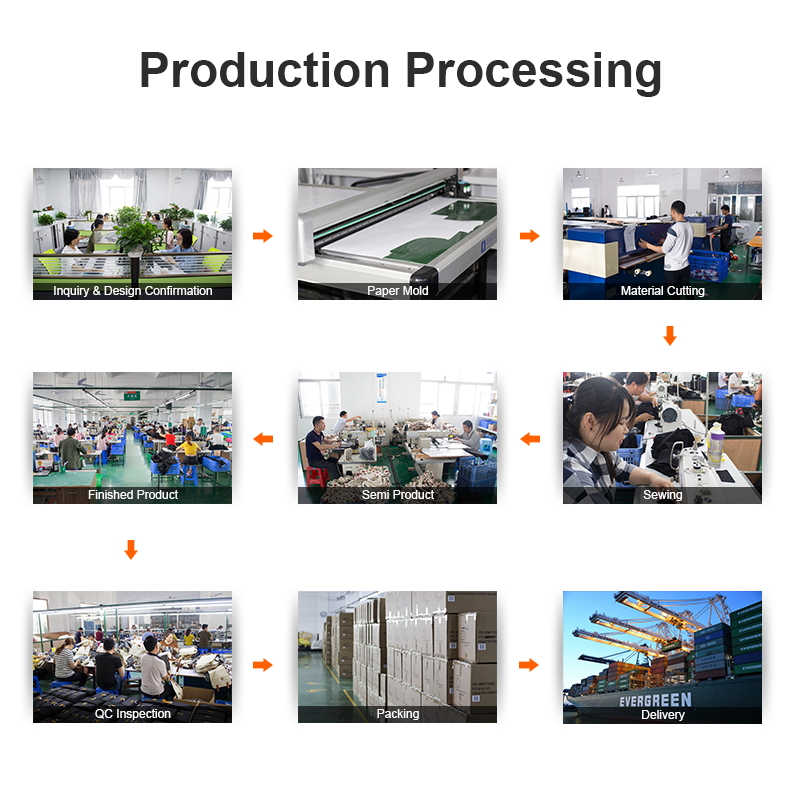 Production Processing

Inquiry & Design Confirmation

Paper Mold

Material Cutting

Sewing

Semi Product

Finished Product

QC Inspection

Packing

EVERGREEN

Delivery